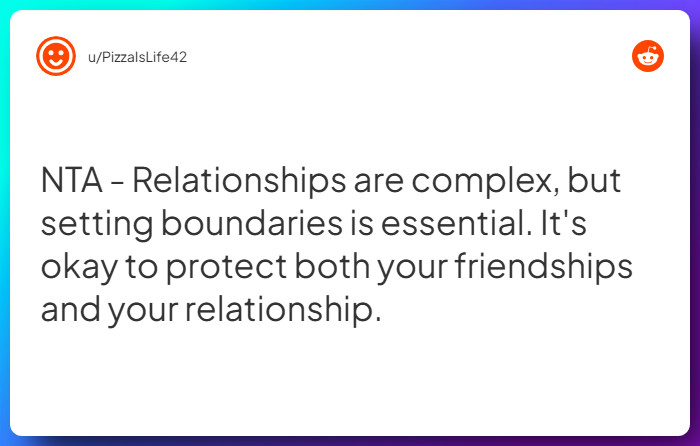 u/PizzaIsLife42

NTA - Relationships are complex, but setting boundaries is essential. It's okay to protect both your friendships and your relationship.